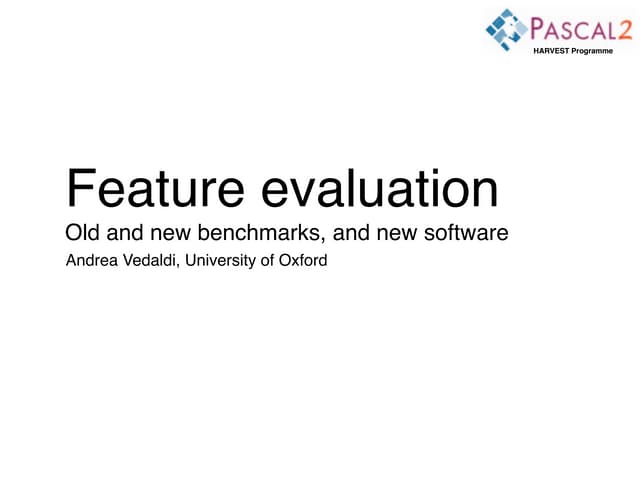 PASCAL2
HARVEST Programme

Feature evaluation

Old and new benchmarks, and new software

Andrea Vedaldi, University of Oxford